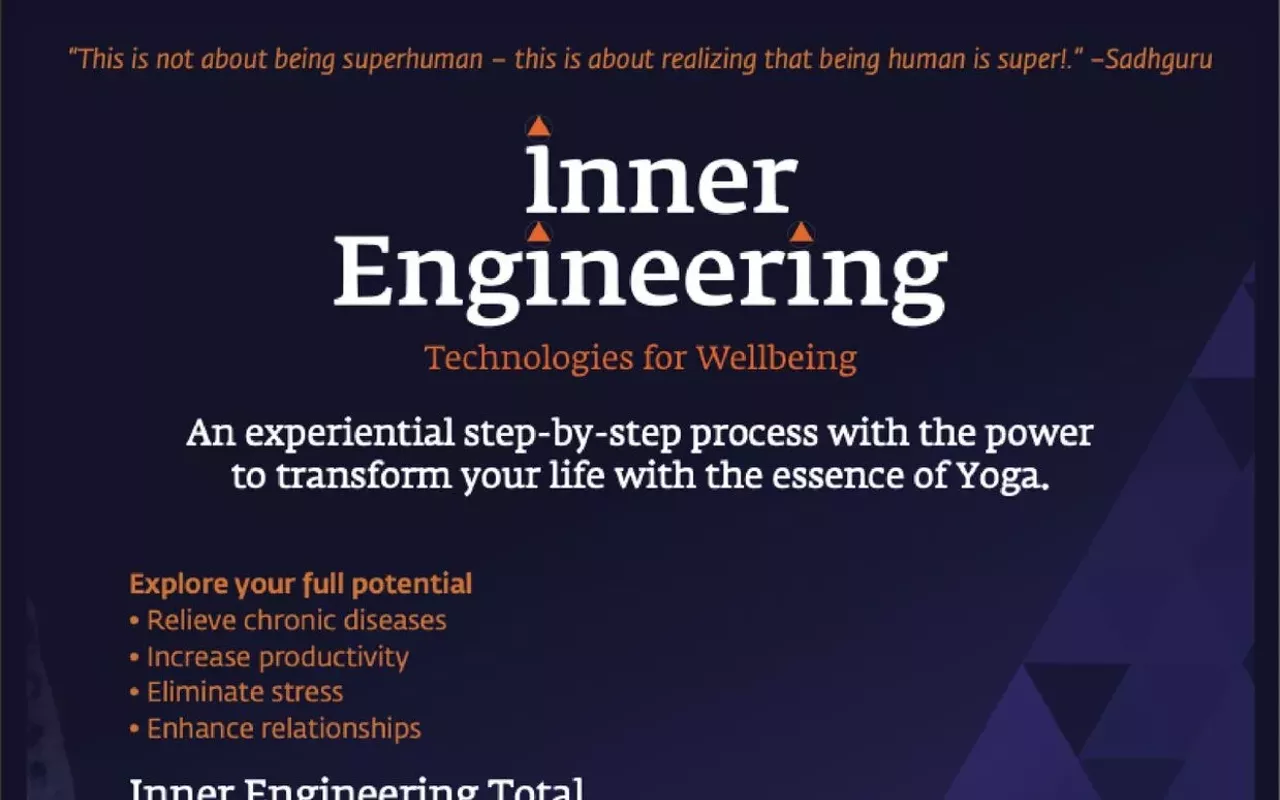 "This is not about being superhuman – this is about realizing that being human is super!." –Sadhguru

Inner Engineering

Technologies for Wellbeing

An experiential step-by-step process with the power to transform your life with the essence of Yoga.

Explore your full potential
• Relieve chronic diseases
• Increase productivity
• Eliminate stress
• Enhance relationships

Inner Engineering Total